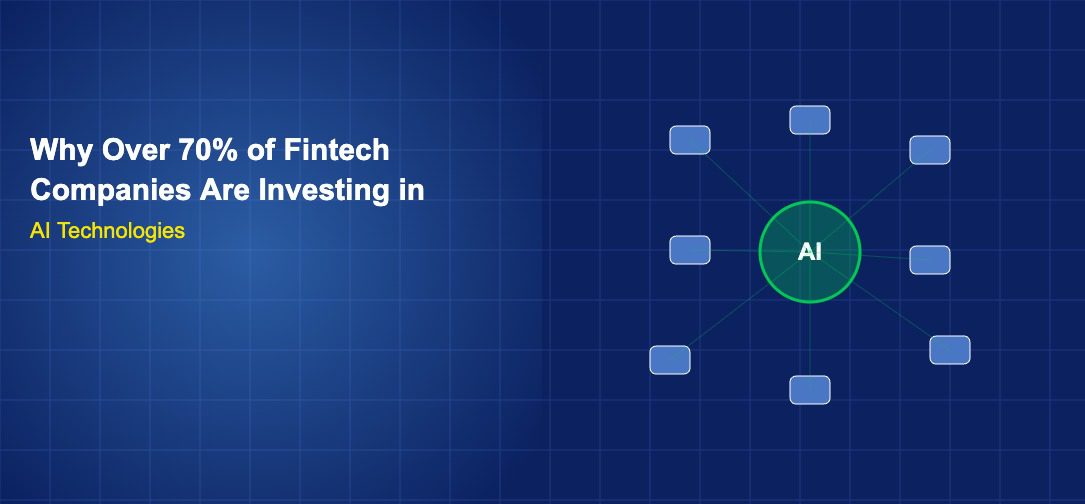 Why Over 70% of Fintech Companies Are Investing in

AI Technologies

AI